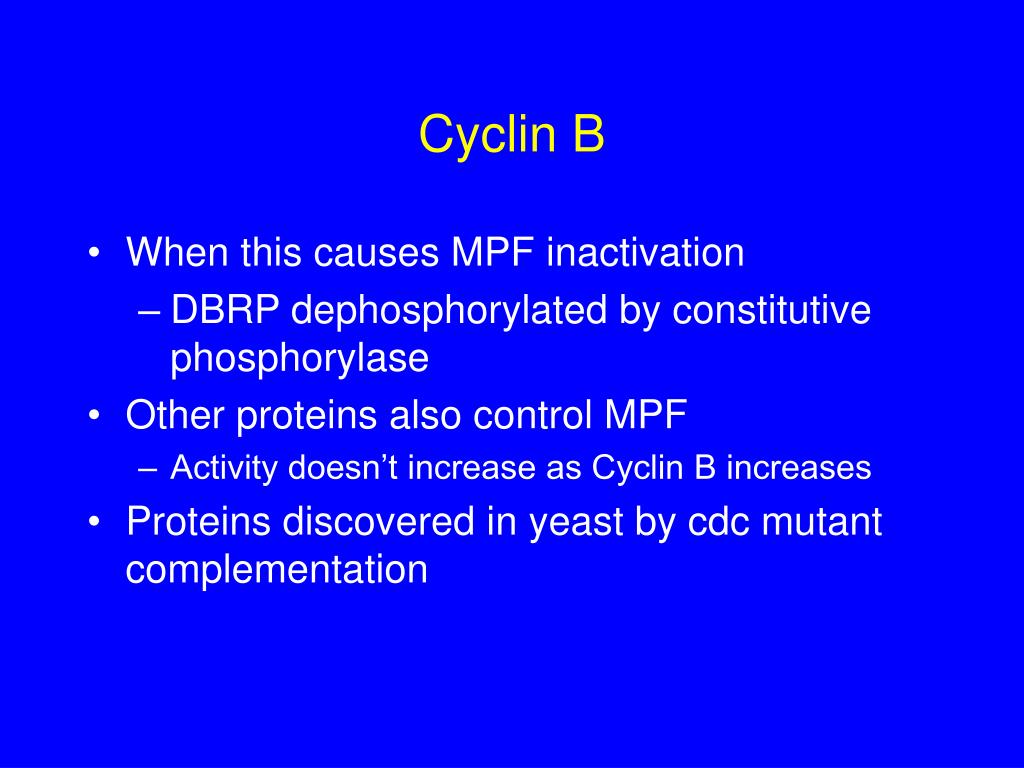 Cyclin B

• When this causes MPF inactivation
  – DBRP dephosphorylated by constitutive phosphorylase
• Other proteins also control MPF
  – Activity doesn't increase as Cyclin B increases
• Proteins discovered in yeast by cdc mutant complementation